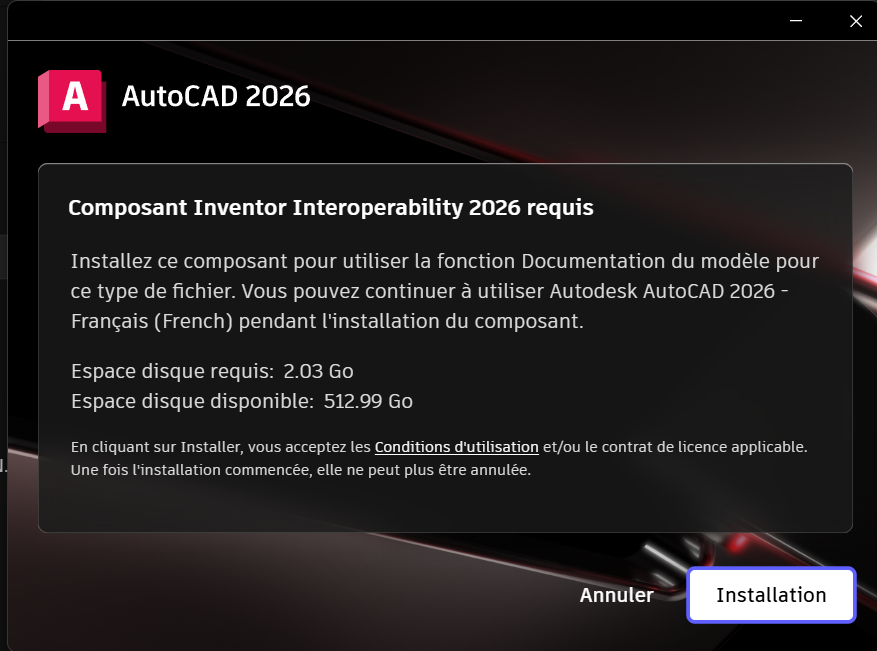 A

AutoCAD 2026

Composant Inventor Interoperability 2026 requis

Installez ce composant pour utiliser la fonction Documentation du modèle pour ce type de fichier. Vous pouvez continuer à utiliser Autodesk AutoCAD 2026 - Français (French) pendant l'installation du composant.

Espace disque requis: 2.03 Go
Espace disque disponible: 512.99 Go

En cliquant sur Installer, vous acceptez les Conditions d'utilisation et/ou le contrat de licence applicable. Une fois l'installation commencée, elle ne peut plus être annulée.

Annuler

Installation